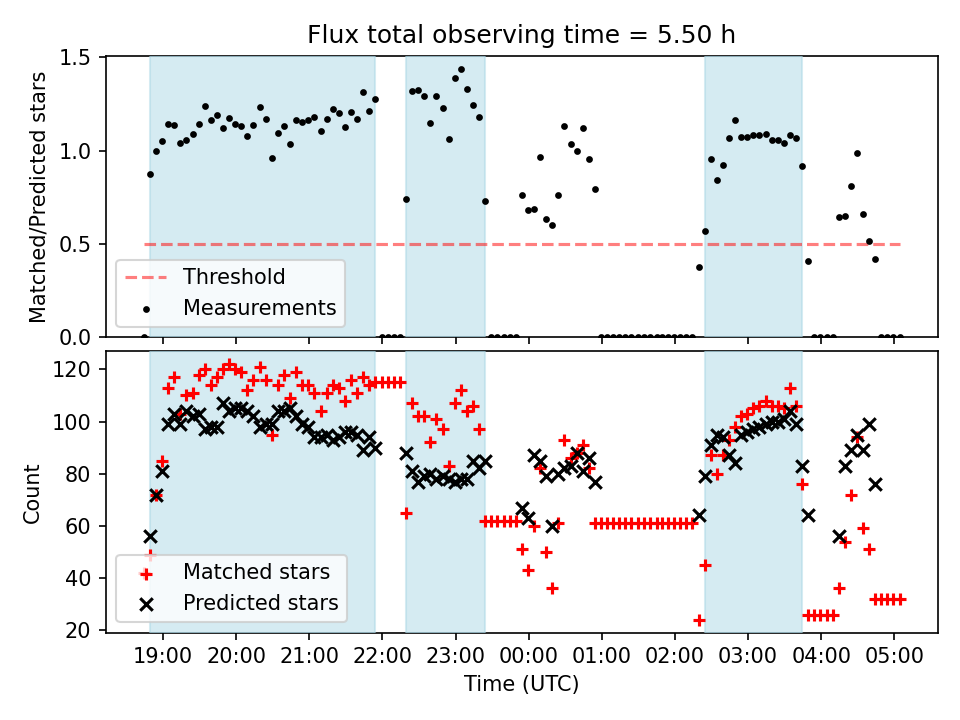 Flux total observing time = 5.50 h

Matched/Predicted stars

1.5
1.0
0.5
0.0

Threshold
Measurements

Count

120
100
80
60
40
20

Matched stars
Predicted stars

19:00 20:00 21:00 22:00 23:00 00:00 01:00 02:00 03:00 04:00 05:00

Time (UTC)